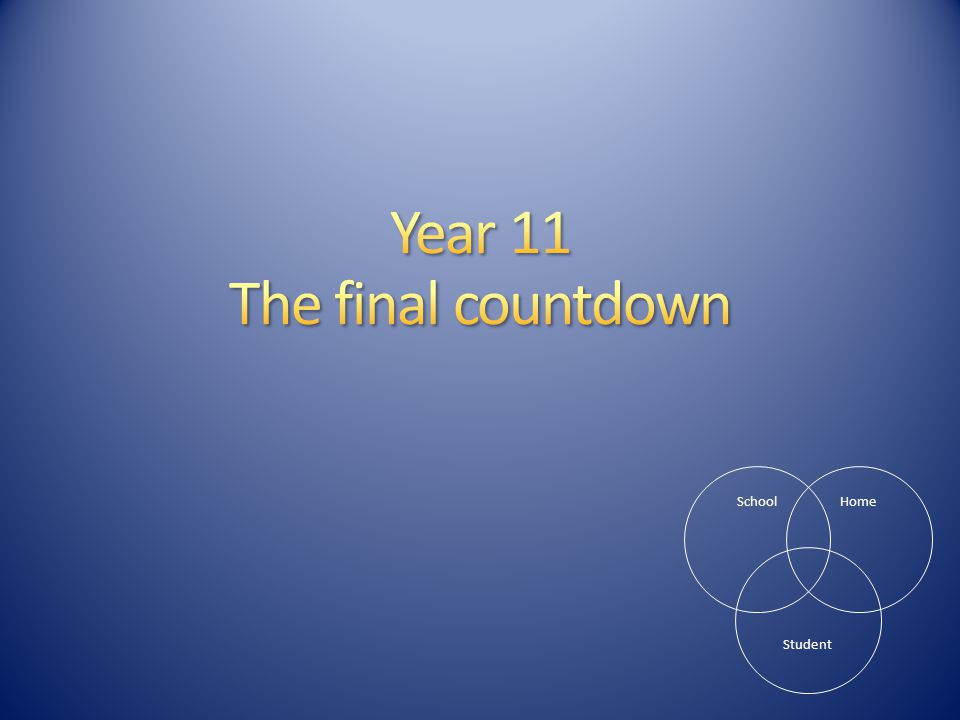 Year 11
The final countdown

School
Home
Student